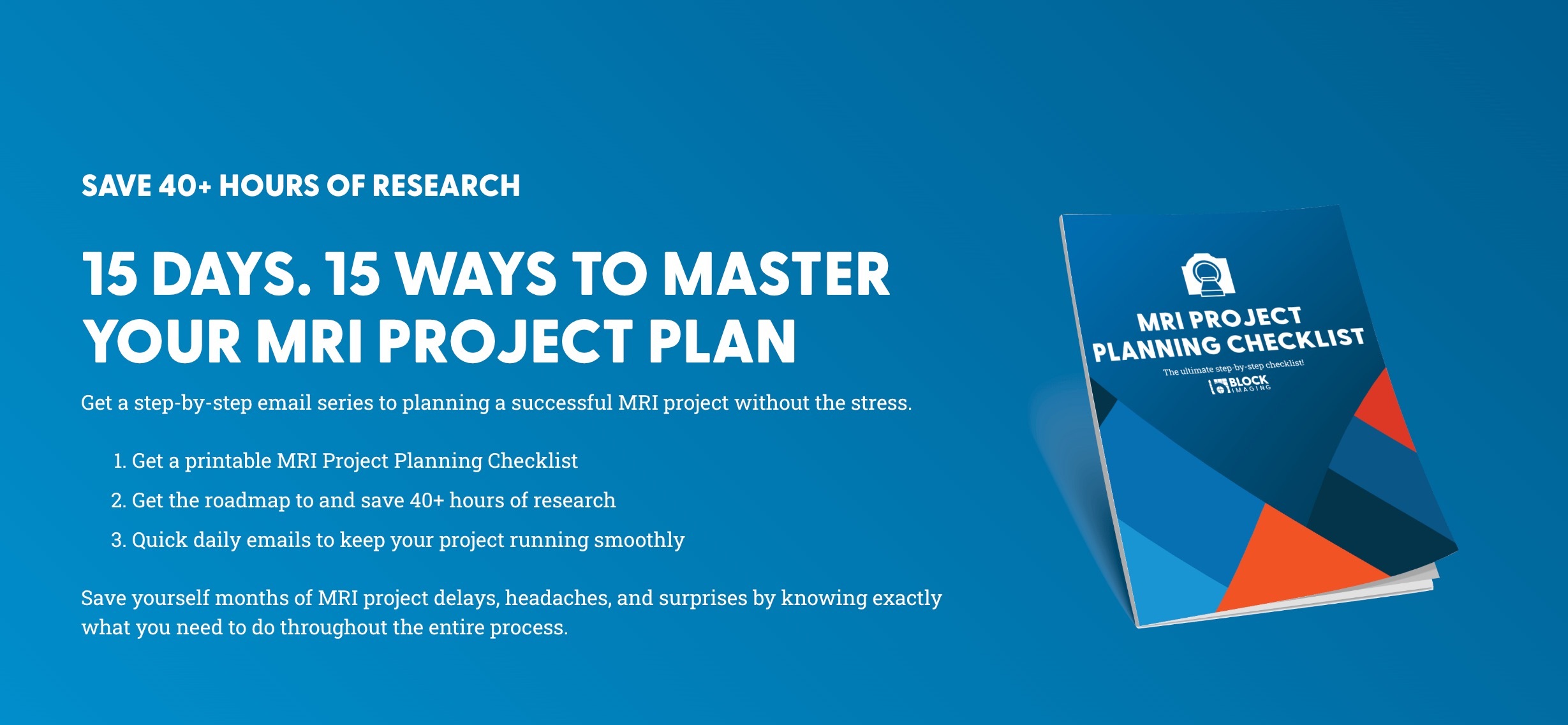 SAVE 40+ HOURS OF RESEARCH

15 DAYS. 15 WAYS TO MASTER YOUR MRI PROJECT PLAN

Get a step-by-step email series to planning a successful MRI project without the stress.

1. Get a printable MRI Project Planning Checklist
2. Get the roadmap to and save 40+ hours of research
3. Quick daily emails to keep your project running smoothly

Save yourself months of MRI project delays, headaches, and surprises by knowing exactly what you need to do throughout the entire process.

MRI PROJECT PLANNING CHECKLIST

The ultimate step-by-step checklist!

BLOCK IMAGING